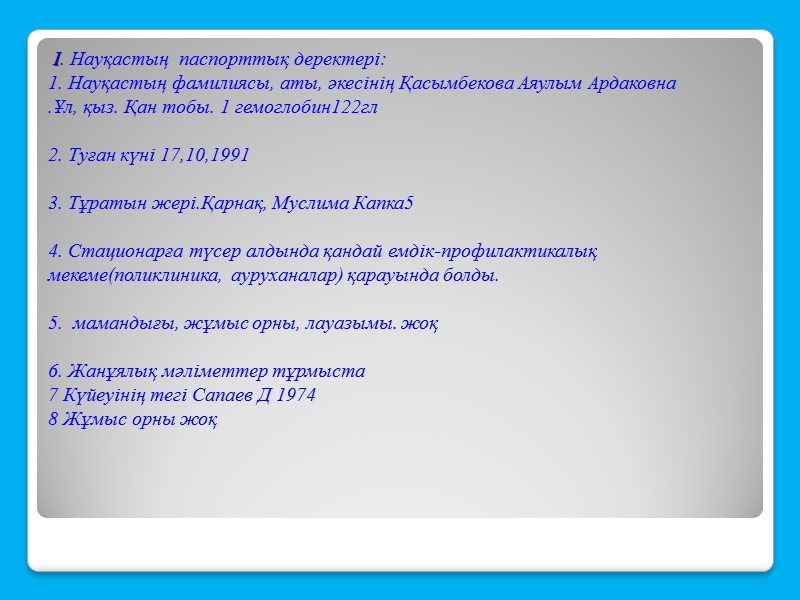 I. Науқастың паспорттық деректері:
1. Науқастың фамилиясы, аты, әкесінің Қасымбекова Аяулым Ардаковна .Ұл, қыз. Қан тобы. 1 гемоглобин122гл

2. Туған күні 17,10,1991

3. Тұратын жері.Қарнақ, Муслима Капка5

4. Стационарға түсер алдында қандай емдік-профилактикалық мекеме(поликлиника, ауруханалар) қарауында болды.

5. мамандығы, жұмыс орны, лауазымы. жоқ

6. Жанұялық мәліметтер тұрмыста
7 Күйеуінің тегі Сапаев Д 1974
8 Жұмыс орны жоқ